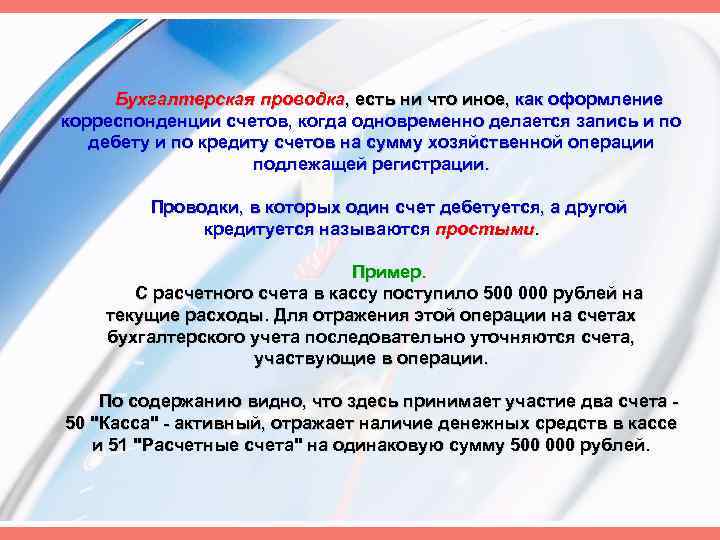 Бухгалтерская проводка, есть ни что иное, как оформление корреспонденции счетов, когда одновременно делается запись и по дебету и по кредиту счетов на сумму хозяйственной операции подлежащей регистрации.

Проводки, в которых один счет дебетуется, а другой кредитуется называются простыми.

Пример.

С расчетного счета в кассу поступило 500 000 рублей на текущие расходы. Для отражения этой операции на счетах бухгалтерского учета последовательно уточняются счета, участвующие в операции.

По содержанию видно, что здесь принимает участие два счета - 50 "Касса" - активный, отражает наличие денежных средств в кассе и 51 "Расчетные счета" на одинаковую сумму 500 000 рублей.